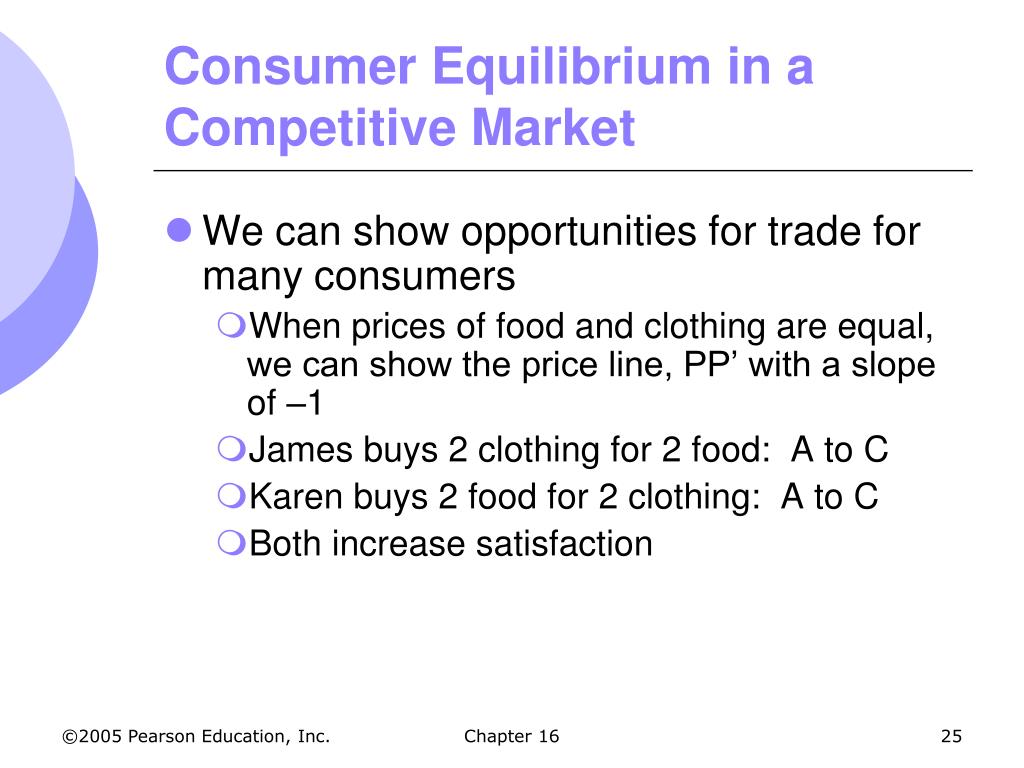 Consumer Equilibrium in a Competitive Market

We can show opportunities for trade for many consumers

When prices of food and clothing are equal, we can show the price line, PP’ with a slope of –1

James buys 2 clothing for 2 food:  A to C

Karen buys 2 food for 2 clothing:  A to C

Both increase satisfaction

©2005 Pearson Education, Inc.

Chapter 16

25